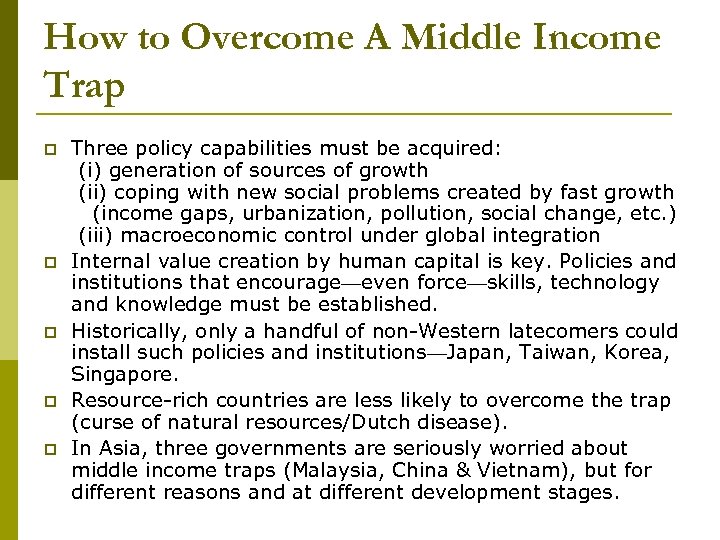 How to Overcome A Middle Income Trap

Three policy capabilities must be acquired:
(i) generation of sources of growth
(ii) coping with new social problems created by fast growth (income gaps, urbanization, pollution, social change, etc.)
(iii) macroeconomic control under global integration

Internal value creation by human capital is key. Policies and institutions that encourage—even force—skills, technology and knowledge must be established.

Historically, only a handful of non-Western latecomers could install such policies and institutions—Japan, Taiwan, Korea, Singapore.

Resource-rich countries are less likely to overcome the trap (curse of natural resources/Dutch disease).

In Asia, three governments are seriously worried about middle income traps (Malaysia, China & Vietnam), but for different reasons and at different development stages.